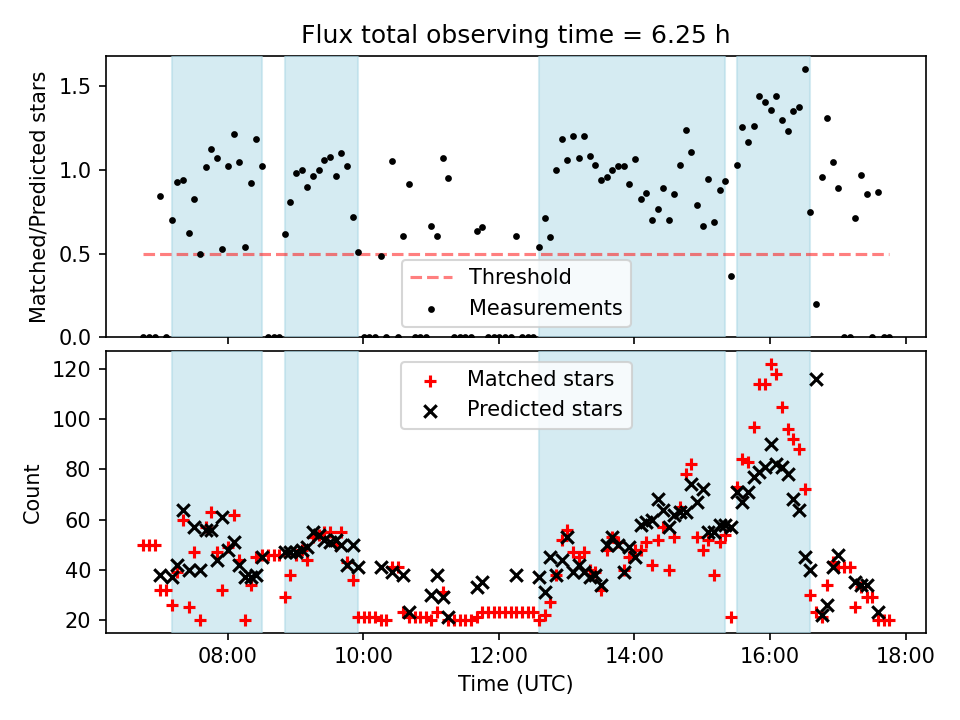 Flux total observing time = 6.25 h

Matched/Predicted stars

1.5
1.0
0.5
0.0

Threshold
Measurements

Count

120
100
80
60
40
20

Matched stars
Predicted stars

08:00
10:00
12:00
14:00
16:00
18:00

Time (UTC)